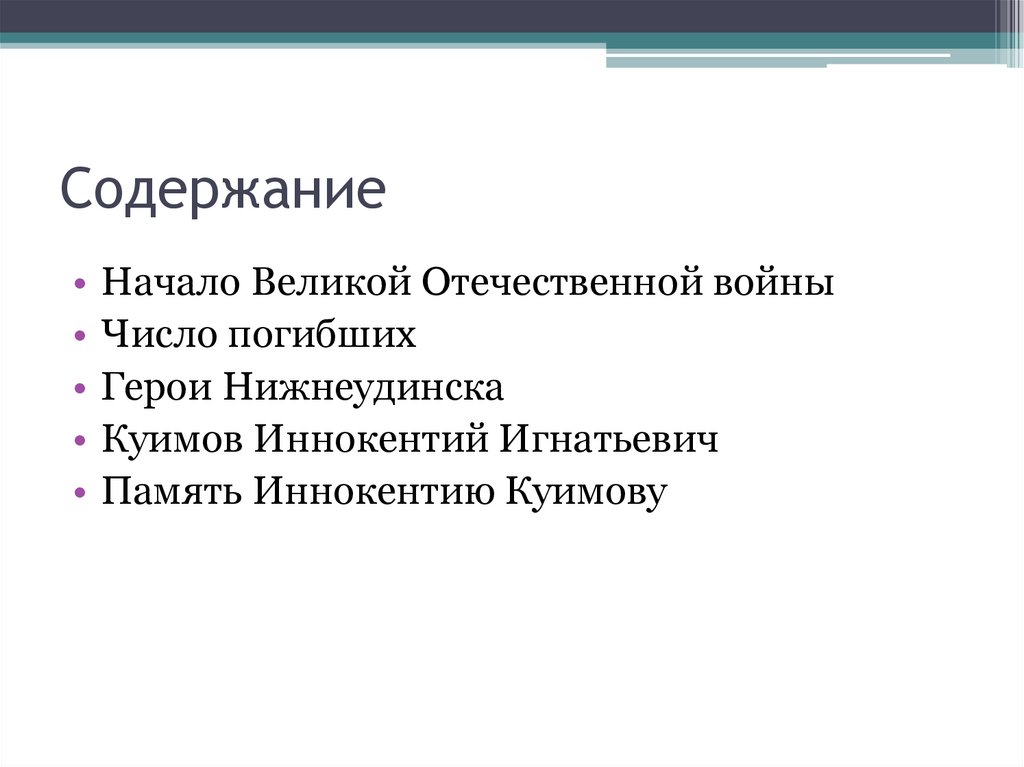 Содержание

• Начало Великой Отечественной войны
• Число погибших
• Герои Нижнеудинска
• Куимов Иннокентий Игнатьевич
• Память Иннокентию Куимову